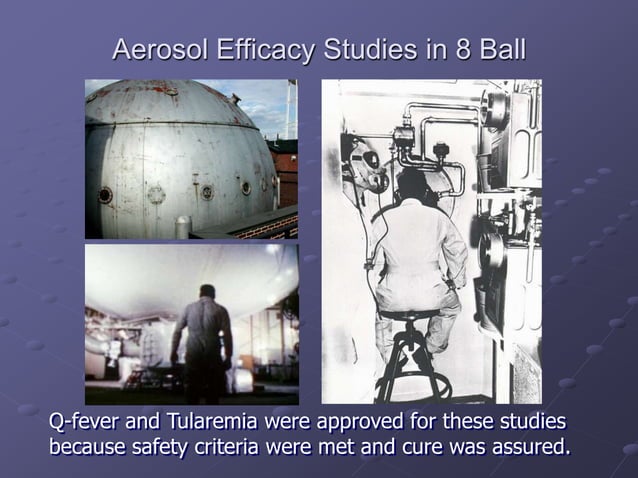 Aerosol Efficacy Studies in 8 Ball

Q-fever and Tularemia were approved for these studies because safety criteria were met and cure was assured.